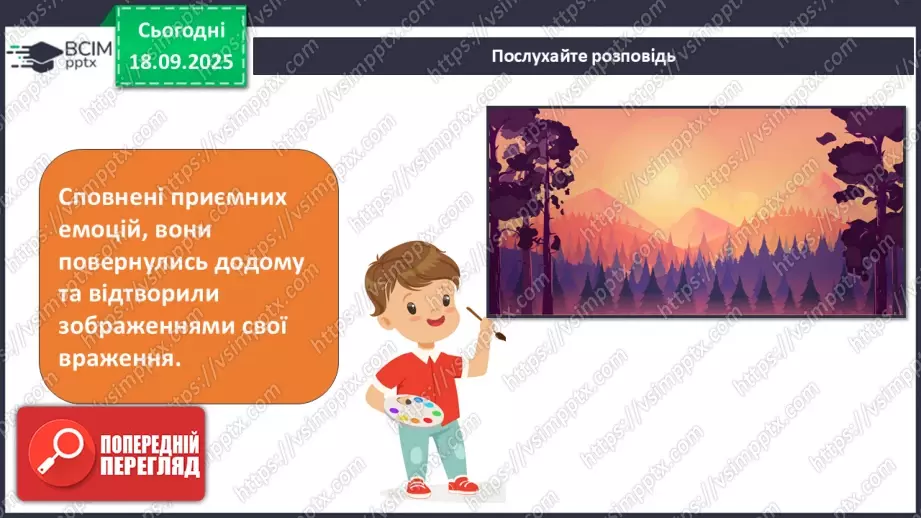 ВСІМ pptx

Сьогодні 18.09.2025

Послухайте розповідь

Сповнені приємних емоцій, вони повернулись додому та відтворили зображеннями свої враження.

ПОПЕРЕДНІЙ ПЕРЕГЛЯД

https://vsimpptx.com